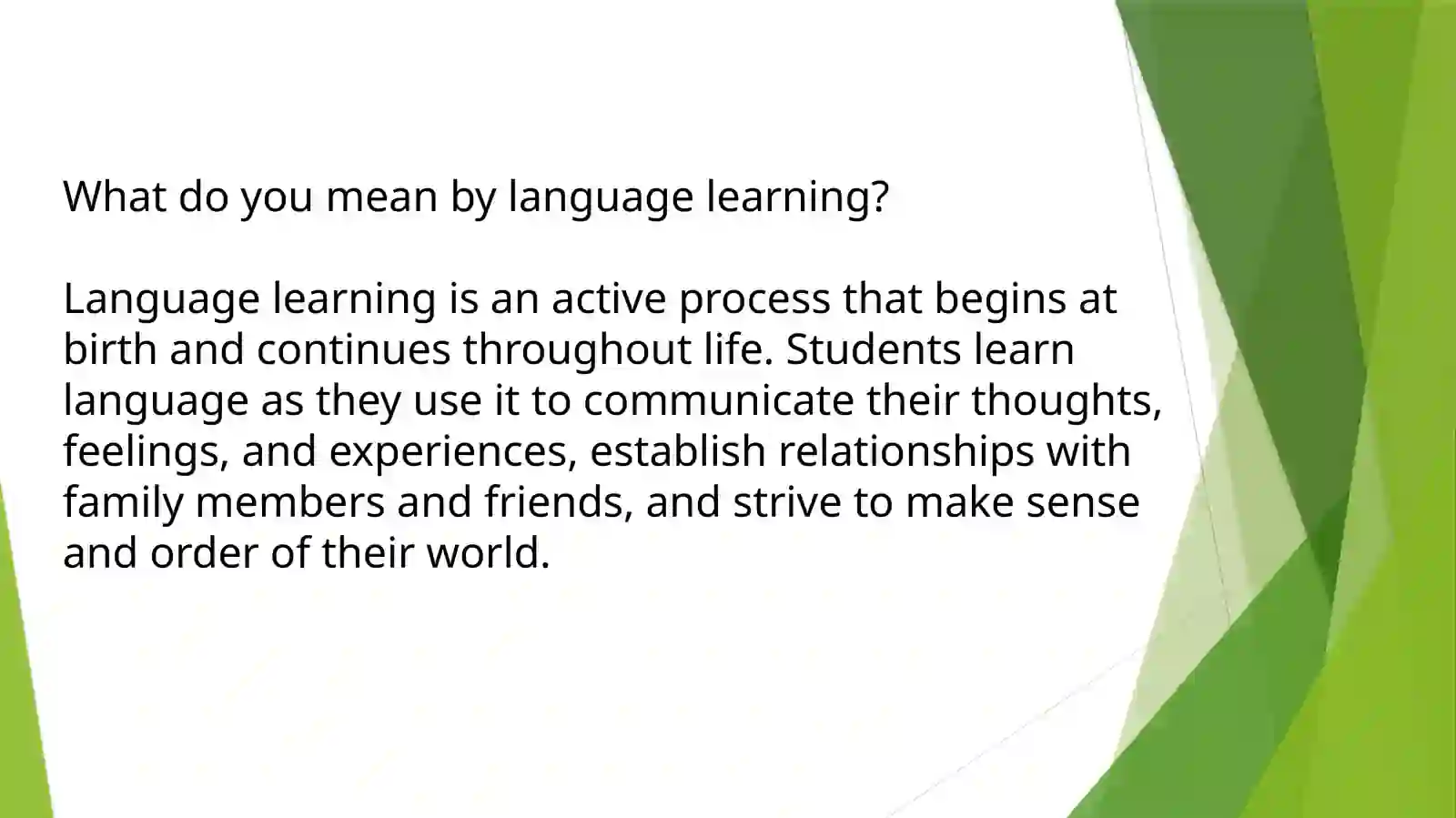 What do you mean by language learning?

Language learning is an active process that begins at birth and continues throughout life. Students learn language as they use it to communicate their thoughts, feelings, and experiences, establish relationships with family members and friends, and strive to make sense and order of their world.